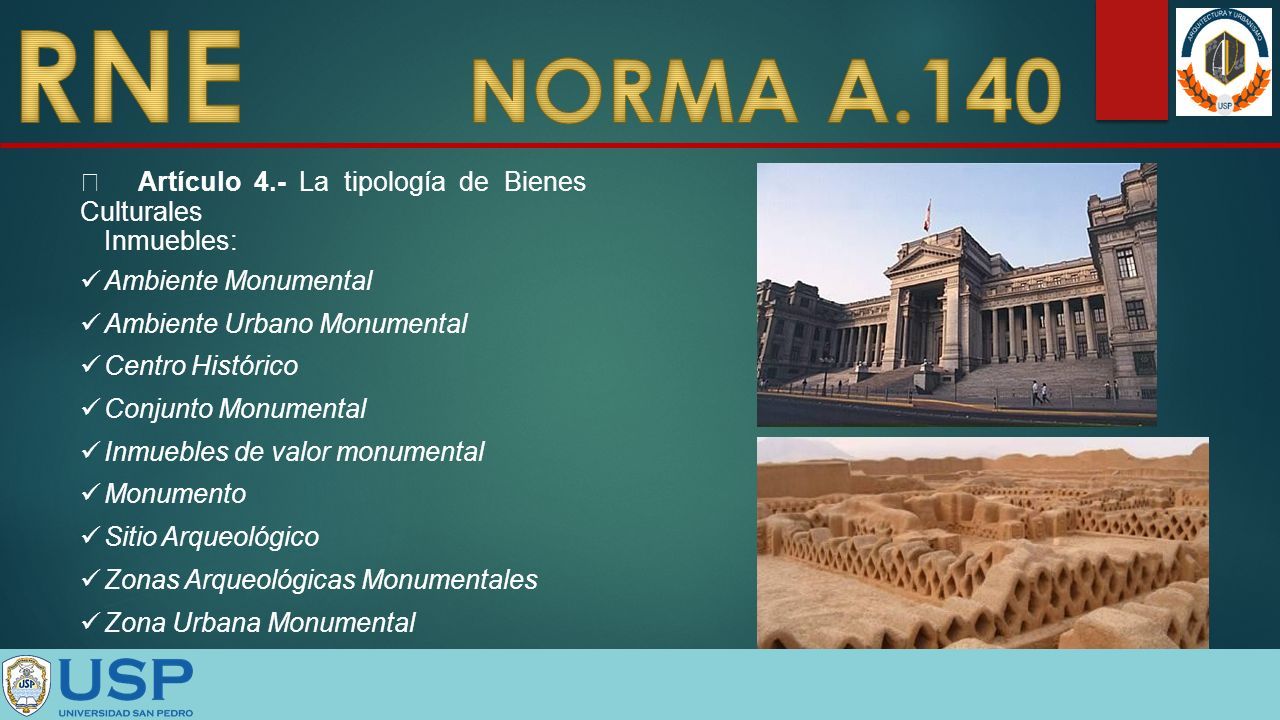 RNE NORMA A.140

ARQUITECTURA Y URBANISMO
USP

Artículo 4.- La tipología de Bienes Culturales Inmuebles:

✓ Ambiente Monumental
✓ Ambiente Urbano Monumental
✓ Centro Histórico
✓ Conjunto Monumental
✓ Inmuebles de valor monumental
✓ Monumento
✓ Sitio Arqueológico
✓ Zonas Arqueológicas Monumentales
✓ Zona Urbana Monumental

USP
UNIVERSIDAD SAN PEDRO